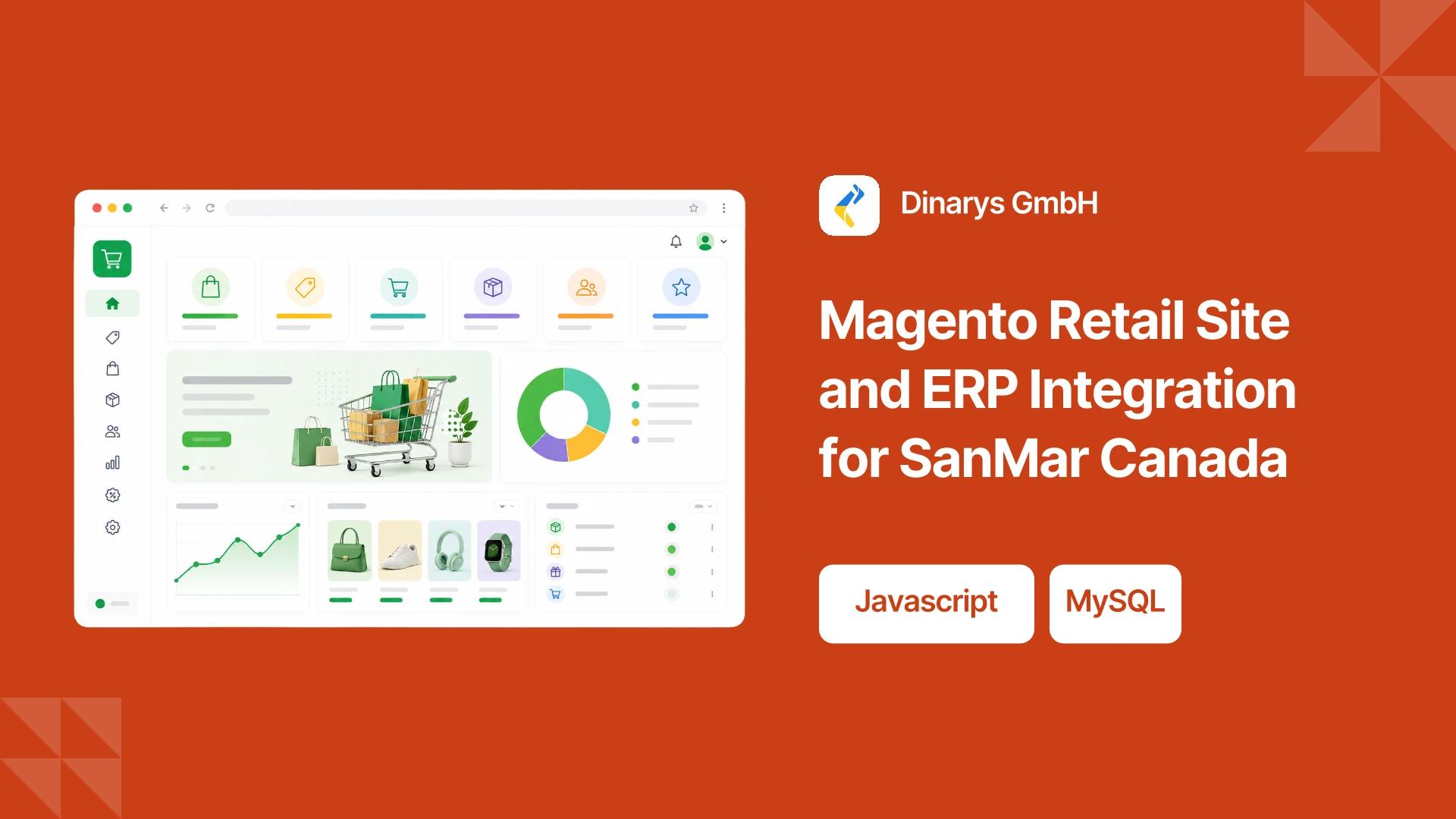 Dinarys GmbH

Magento Retail Site and ERP Integration for SanMar Canada

Javascript

MySQL